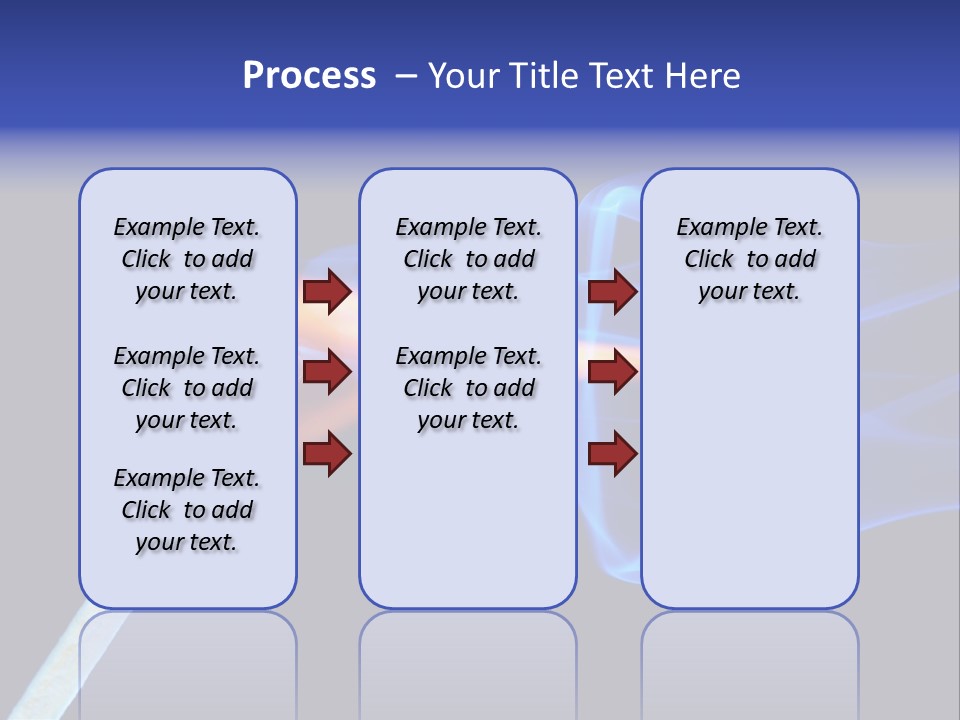 Process – Your Title Text Here

Example Text. Click to add your text.

Example Text. Click to add your text.

Example Text. Click to add your text.

Example Text. Click to add your text.

Example Text. Click to add your text.

Example Text. Click to add your text.